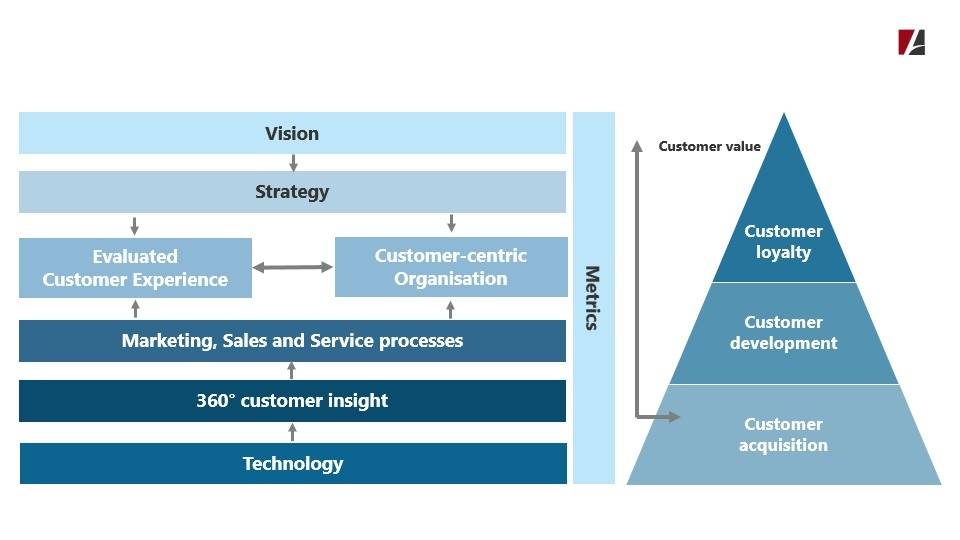 Vision

Strategy

Evaluated Customer Experience

Customer-centric Organisation

Marketing, Sales and Service processes

360° customer insight

Technology

Metrics

Customer value

Customer loyalty

Customer development

Customer acquisition